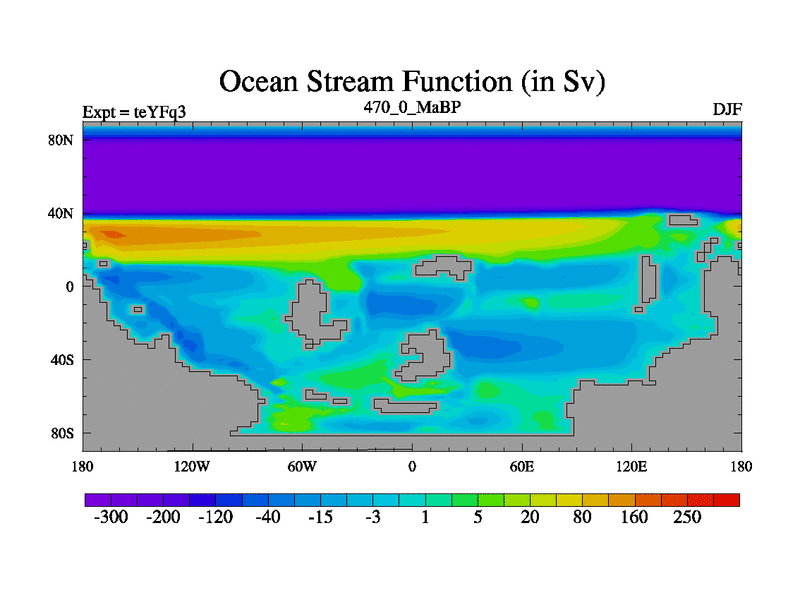 Ocean Stream Function (in Sv)

Expt = teYFq3

470_0_MaBP

DJF

80N

40N

0

40S

80S

180

120W

60W

0

60E

120E

180

-300 -200 -120 -40 -15 -3 1 5 20 80 160 250